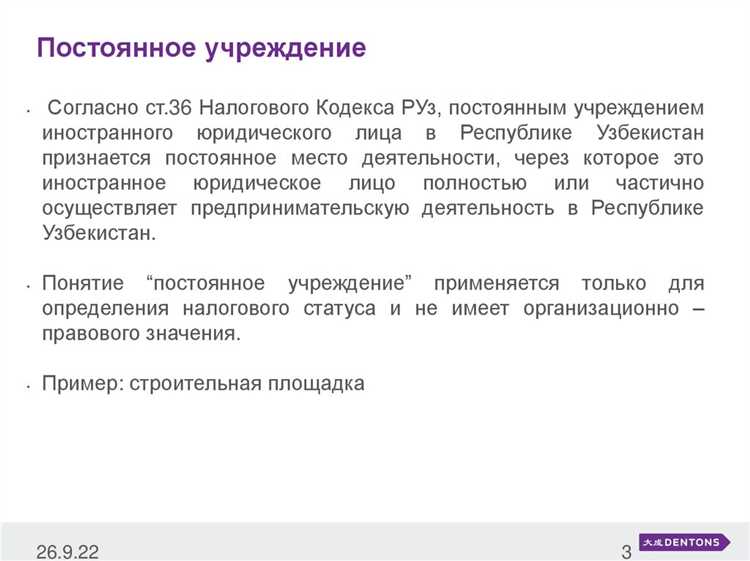 Постоянное учреждение

• Согласно ст.36 Налогового Кодекса РУз, постоянным учреждением иностранного юридического лица в Республике Узбекистан признается постоянное место деятельности, через которое это иностранное юридическое лицо полностью или частично осуществляет предпринимательскую деятельность в Республике Узбекистан.

• Понятие “постоянное учреждение” применяется только для определения налогового статуса и не имеет организационно – правового значения.

• Пример: строительная площадка

26.9.22

3

大成 DENTONS